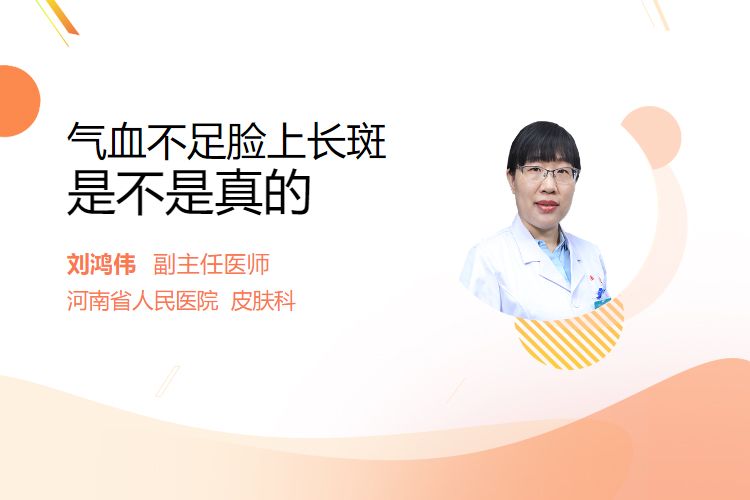 气血不足脸上长斑
是不是真的

刘鸿伟　副主任医师
河南省人民医院　皮肤科